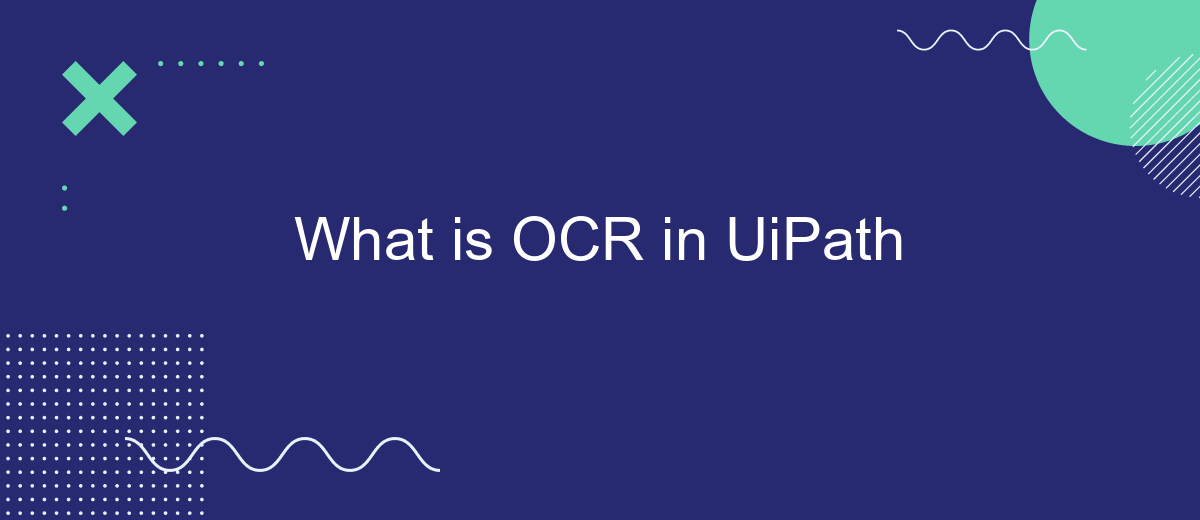 What is OCR in UiPath